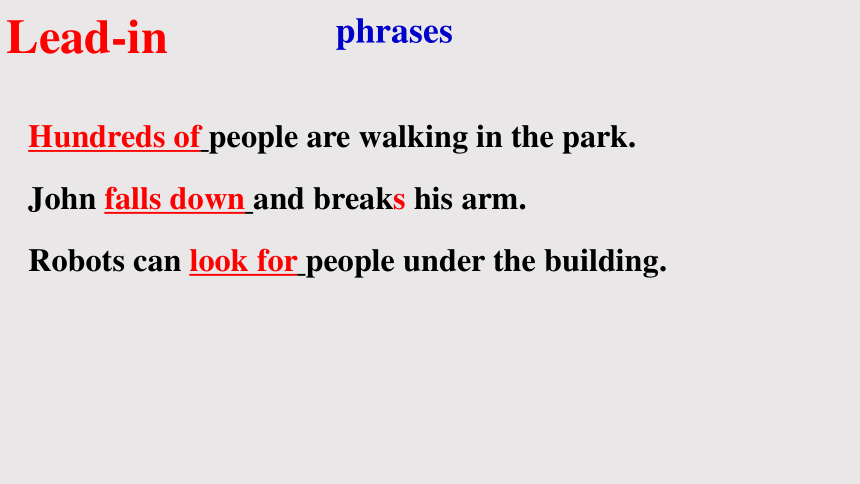 Lead-in

phrases

Hundreds of people are walking in the park.

John falls down and breaks his arm.

Robots can look for people under the building.